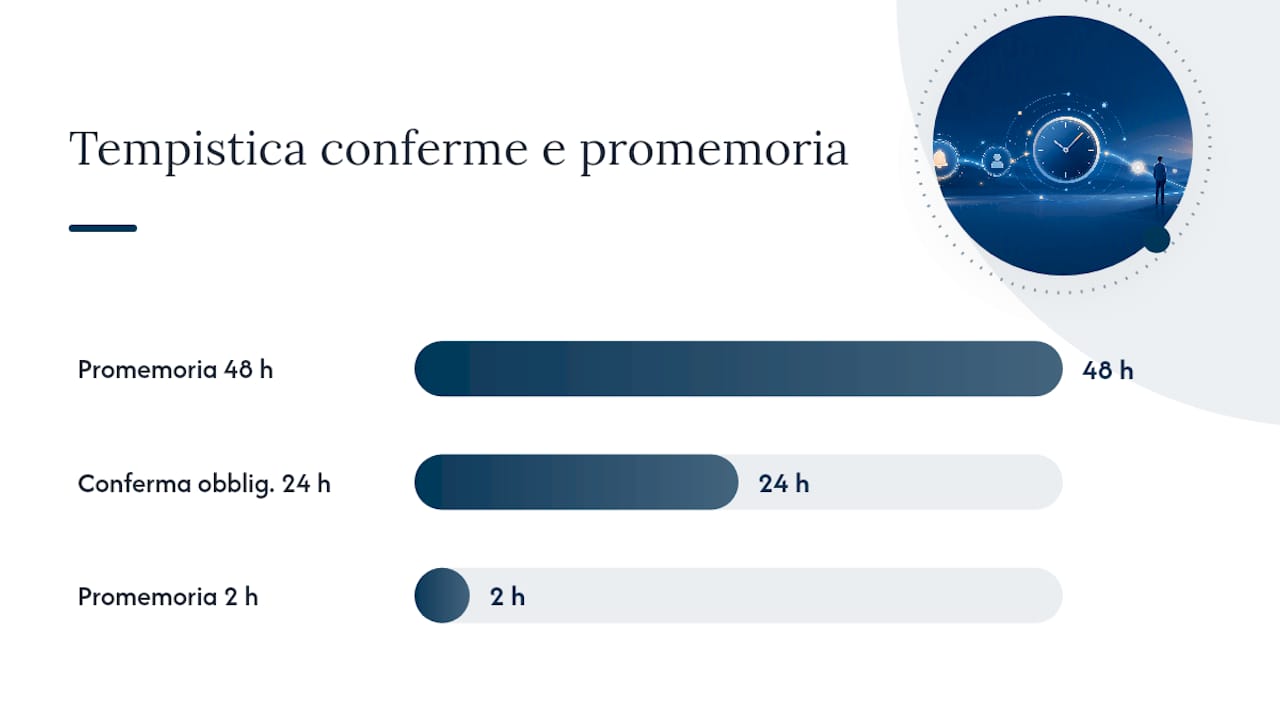 Tempistica conferme e promemoria

Promemoria 48 h
48 h

Conferma obblig. 24 h
24 h

Promemoria 2 h
2 h